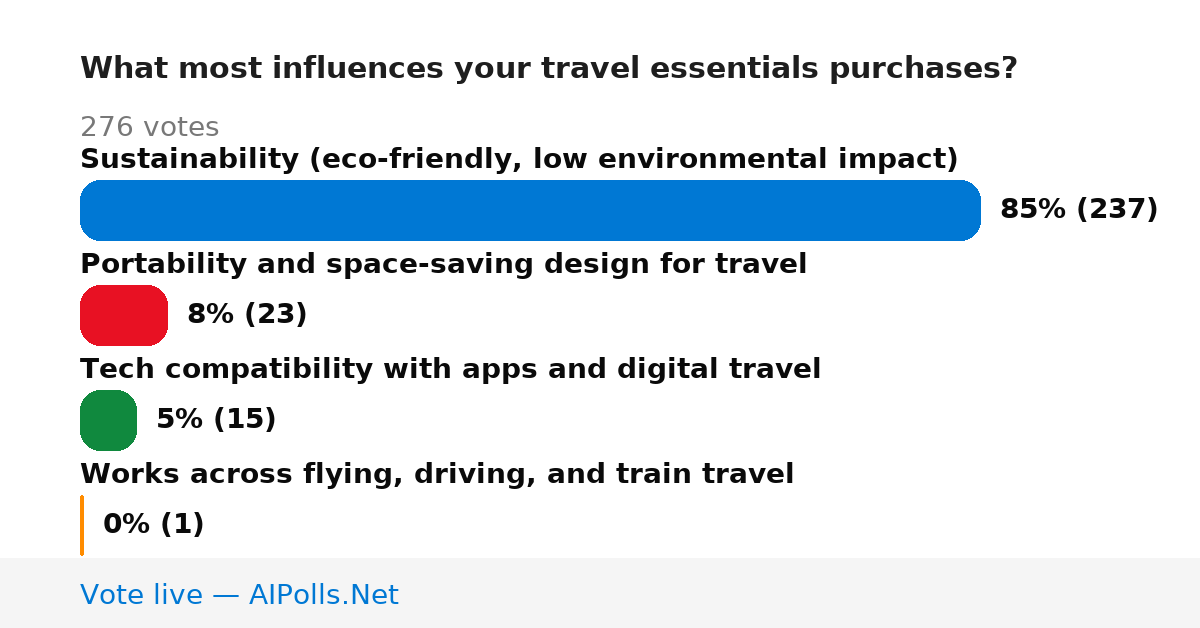 What most influences your travel essentials purchases?

276 votes

Sustainability (eco-friendly, low environmental impact)

85% (237)

Portability and space-saving design for travel

8% (23)

Tech compatibility with apps and digital travel

5% (15)

Works across flying, driving, and train travel

0% (1)

Vote live — AIPolls.Net